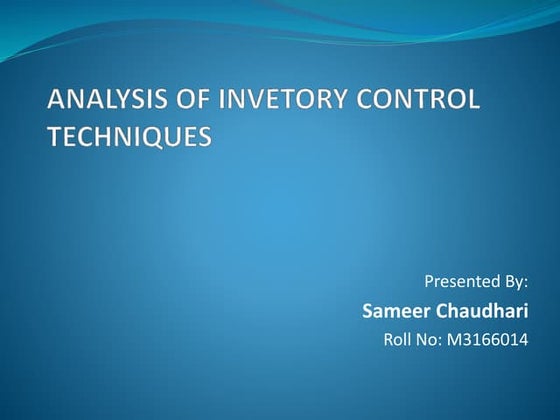 ANALYSIS OF INVETORY CONTROL TECHNIQUES

Presented By:
Sameer Chaudhari
Roll No: M3166014